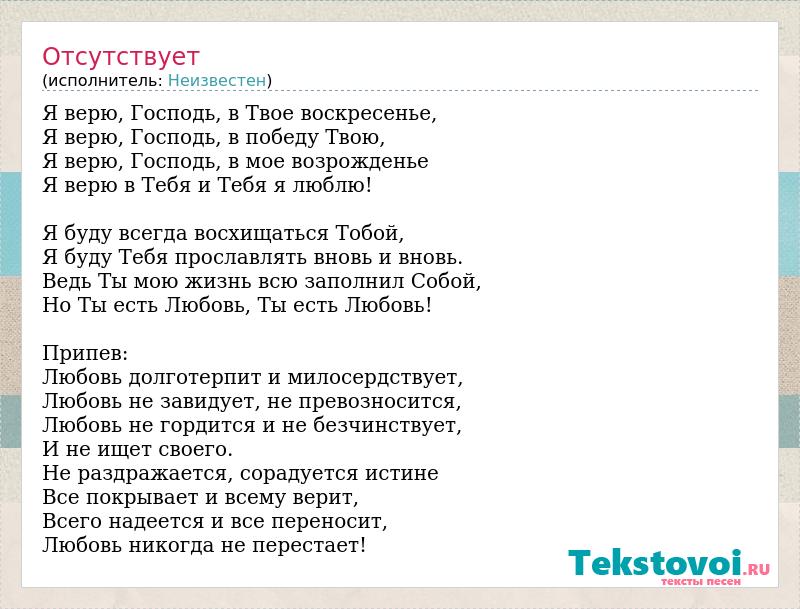 Отсутствует
(исполнитель: Неизвестен)

Я верю, Господь, в Твое воскресенье,
Я верю, Господь, в победу Твою,
Я верю, Господь, в мое возрожденье
Я верю в Тебя и Тебя я люблю!

Я буду всегда восхищаться Тобой,
Я буду Тебя прославлять вновь и вновь.
Ведь Ты мою жизнь всю заполнил Собой,
Но Ты есть Любовь, Ты есть Любовь!

Припев:
Любовь долготерпит и милосердствует,
Любовь не завидует, не превозносится,
Любовь не гордится и не безчинствует,
И не ищет своего.
Не раздражается, сорадуется истине
Все покрывает и всему верит,
Всего надеется и все переносит,
Любовь никогда не перестает!

Tekstovoi.RU
тексты песен